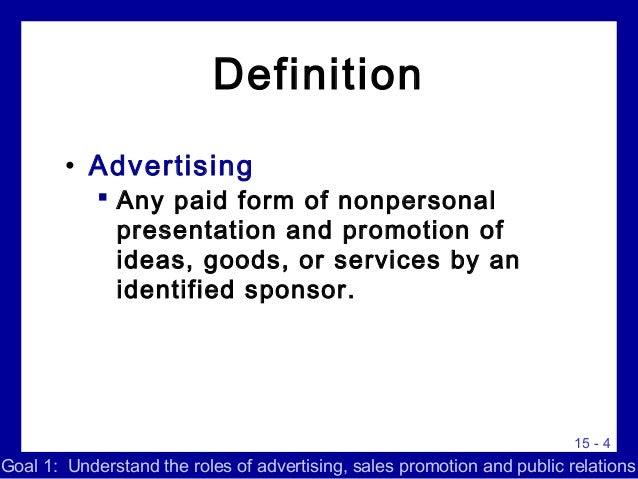 Definition

• Advertising
 ▪ Any paid form of nonpersonal presentation and promotion of ideas, goods, or services by an identified sponsor.

15 - 4

Goal 1: Understand the roles of advertising, sales promotion and public relations